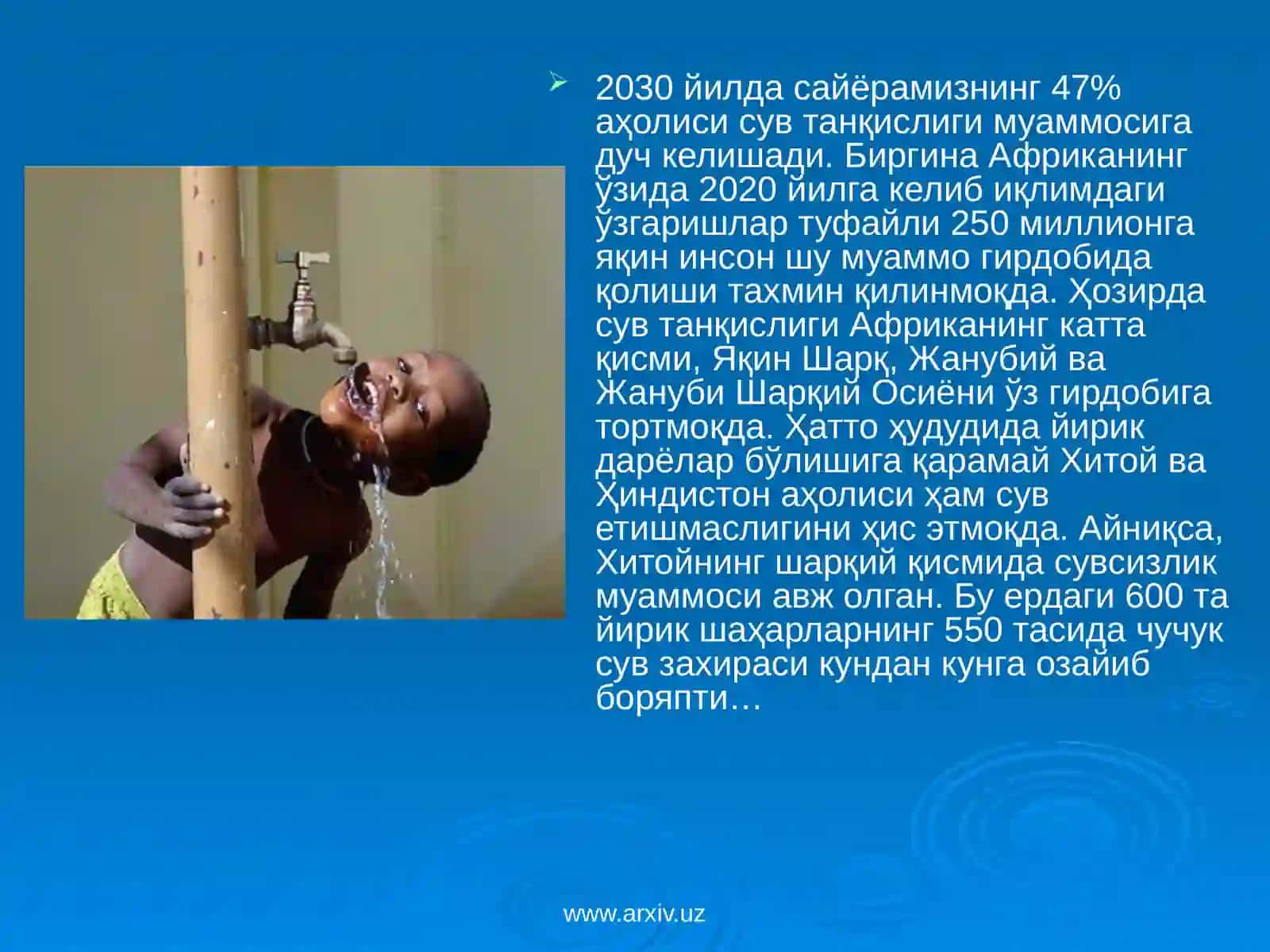 2030 йилда сайёрамизнинг 47% аҳолиси сув танқислиги муаммосига дуч келишади. Биргина Африканинг ўзида 2020 йилга келиб иқлимдаги ўзгаришлар туфайли 250 миллионга яқин инсон шу муаммо гирдобида қолиши тахмин қилинмоқда. Ҳозирда сув танқислиги Африканинг катта қисми, Яқин Шарқ, Жанубий ва Жануби Шарқий Осиёни ўз гирдобига тортмоқда. Ҳатто ҳудудида йирик дарёлар бўлишига қарамай Хитой ва Ҳиндистон аҳолиси ҳам сув етишмаслигини ҳис этмоқда. Айниқса, Хитойнинг шарқий қисмида сувсизлик муаммоси авж олган. Бу ердаги 600 та йирик шаҳарларнинг 550 тасида чучук сув захираси кундан кунга озайиб боряпти…

www.arxiv.uz